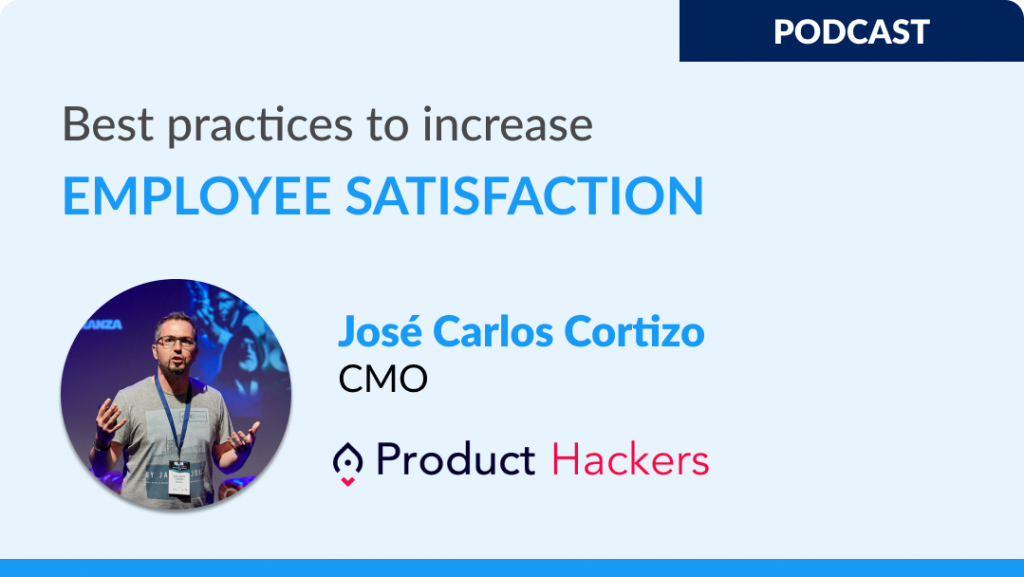 PODCAST

Best practices to increase

EMPLOYEE SATISFACTION

José Carlos Cortizo

CMO

Product Hackers